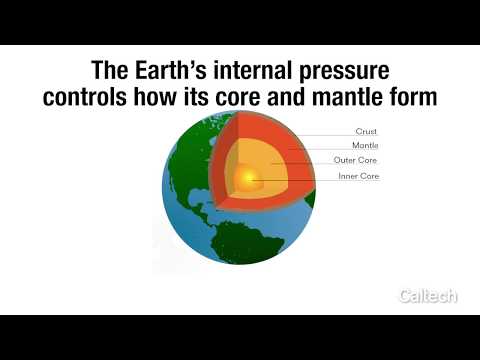 The Earth's internal pressure controls how its core and mantle form

Crust
Mantle
Outer Core
Inner Core

Caltech